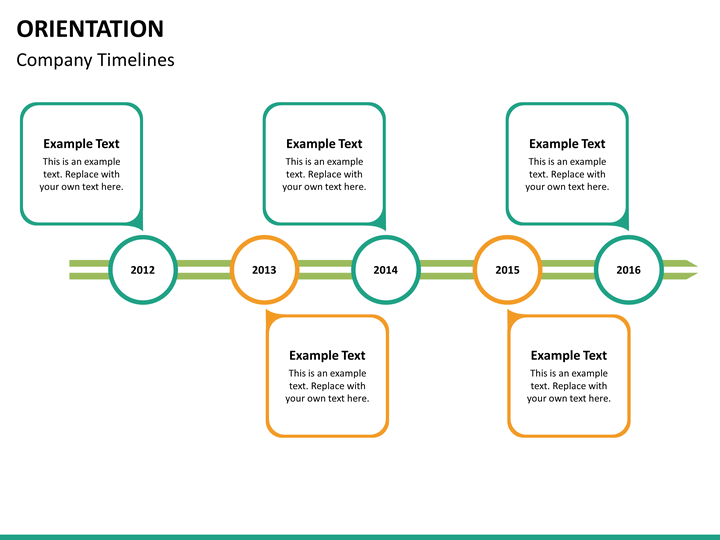 ORIENTATION
Company Timelines

Example Text
This is an example text. Replace with your own text here.

Example Text
This is an example text. Replace with your own text here.

Example Text
This is an example text. Replace with your own text here.

2012
2013
2014
2015
2016

Example Text
This is an example text. Replace with your own text here.

Example Text
This is an example text. Replace with your own text here.